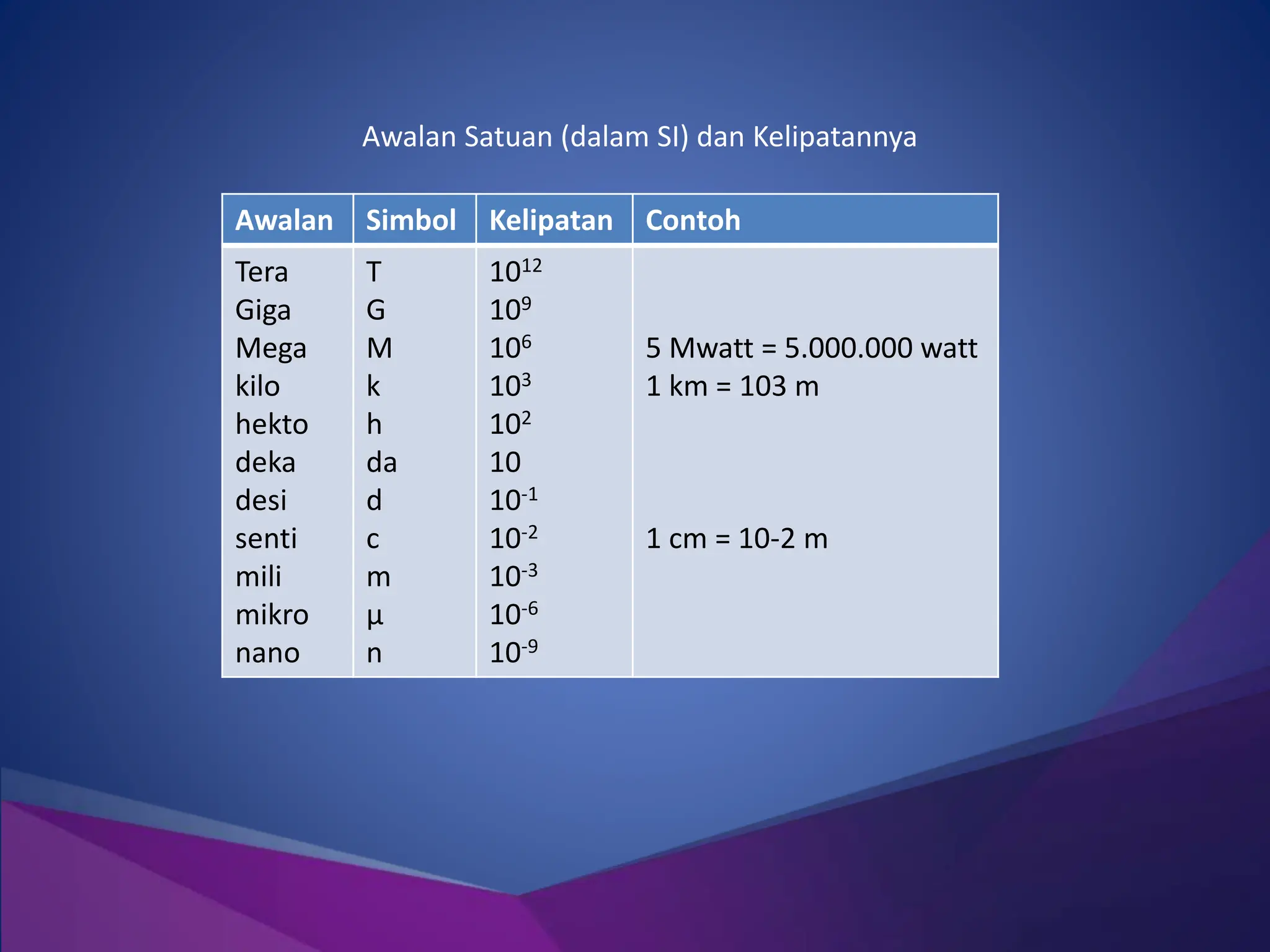 Awalan Satuan (dalam SI) dan Kelipatannya

| Awalan | Simbol | Kelipatan | Contoh |
|---|---|---|---|
| Tera | T | $10^{12}$ | |
| Giga | G | $10^{9}$ | |
| Mega | M | $10^{6}$ | 5 Mwatt = 5.000.000 watt |
| kilo | k | $10^{3}$ | 1 km = 103 m |
| hekto | h | $10^{2}$ | |
| deka | da | 10 | |
| desi | d | $10^{-1}$ | |
| senti | c | $10^{-2}$ | 1 cm = 10-2 m |
| mili | m | $10^{-3}$ | |
| mikro | µ | $10^{-6}$ | |
| nano | n | $10^{-9}$ | |